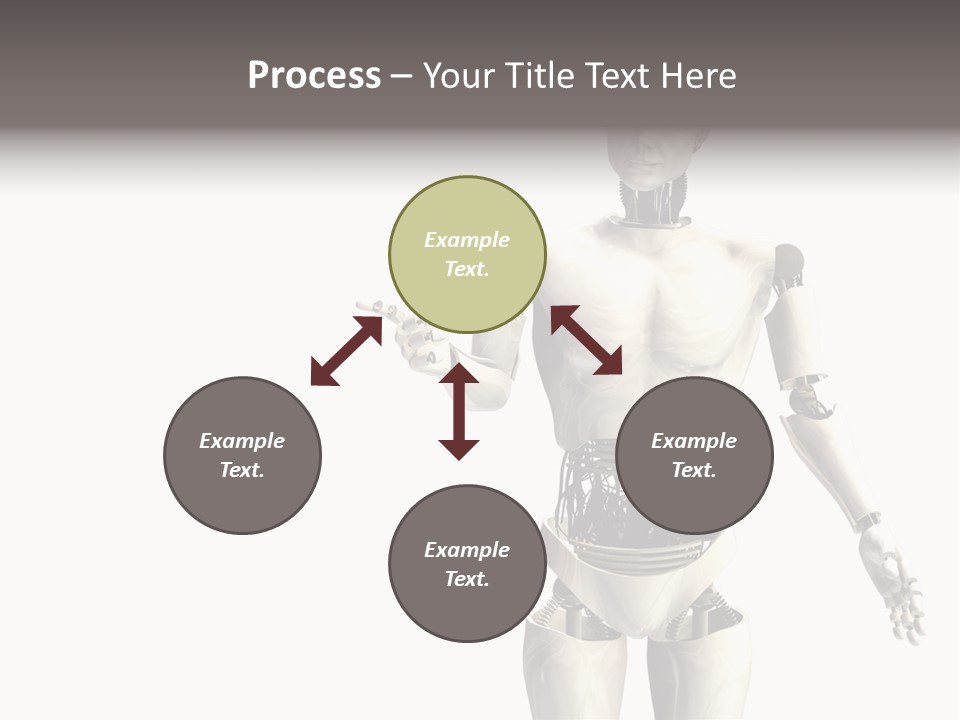 Process – Your Title Text Here

Example Text.

Example Text.

Example Text.

Example Text.